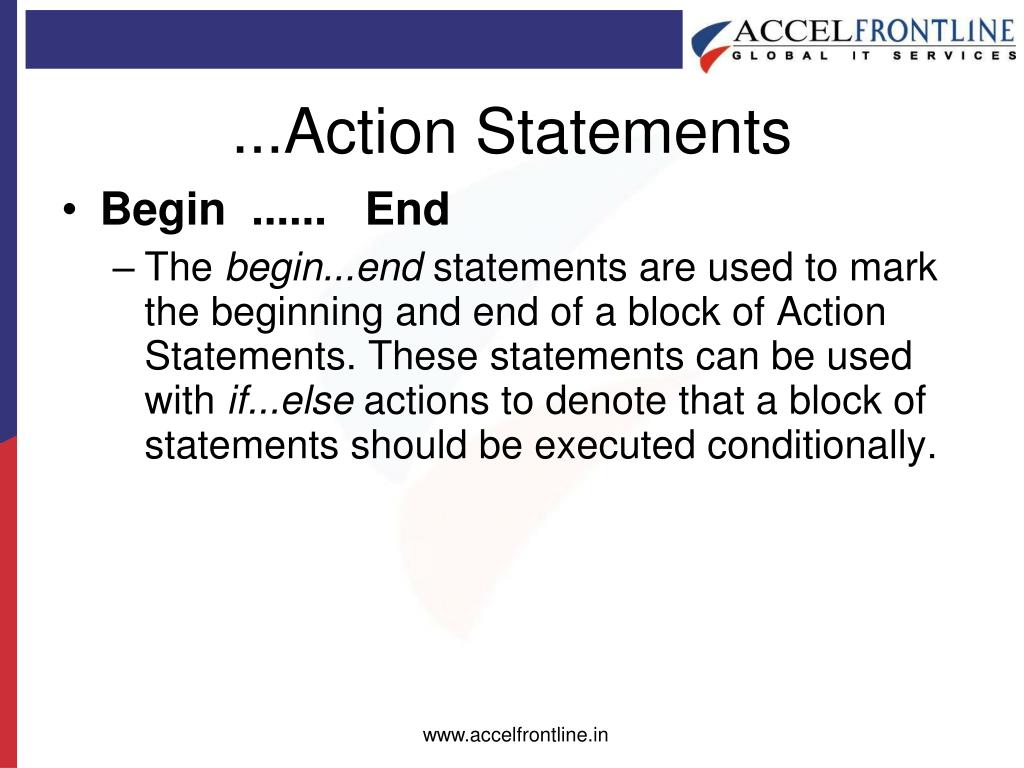 ACCELFRONTLINE
GLOBAL IT SERVICES

...Action Statements

• Begin ...... End
– The begin...end statements are used to mark the beginning and end of a block of Action Statements. These statements can be used with if...else actions to denote that a block of statements should be executed conditionally.

www.accelfrontline.in